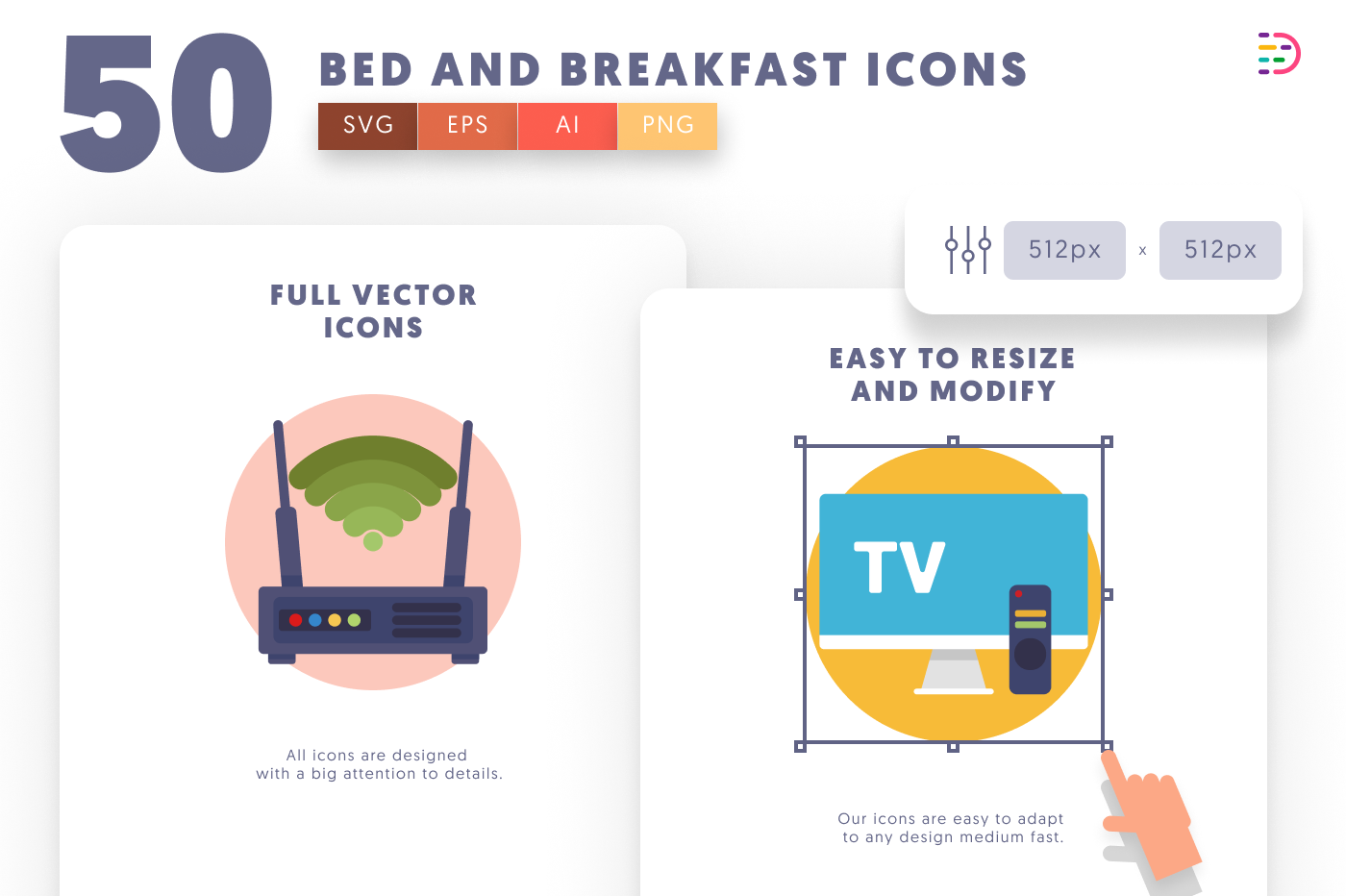 50

BED AND BREAKFAST ICONS

SVG EPS AI PNG

512px x 512px

FULL VECTOR ICONS

All icons are designed with a big attention to details.

EASY TO RESIZE AND MODIFY

TV

Our icons are easy to adapt to any design medium fast.